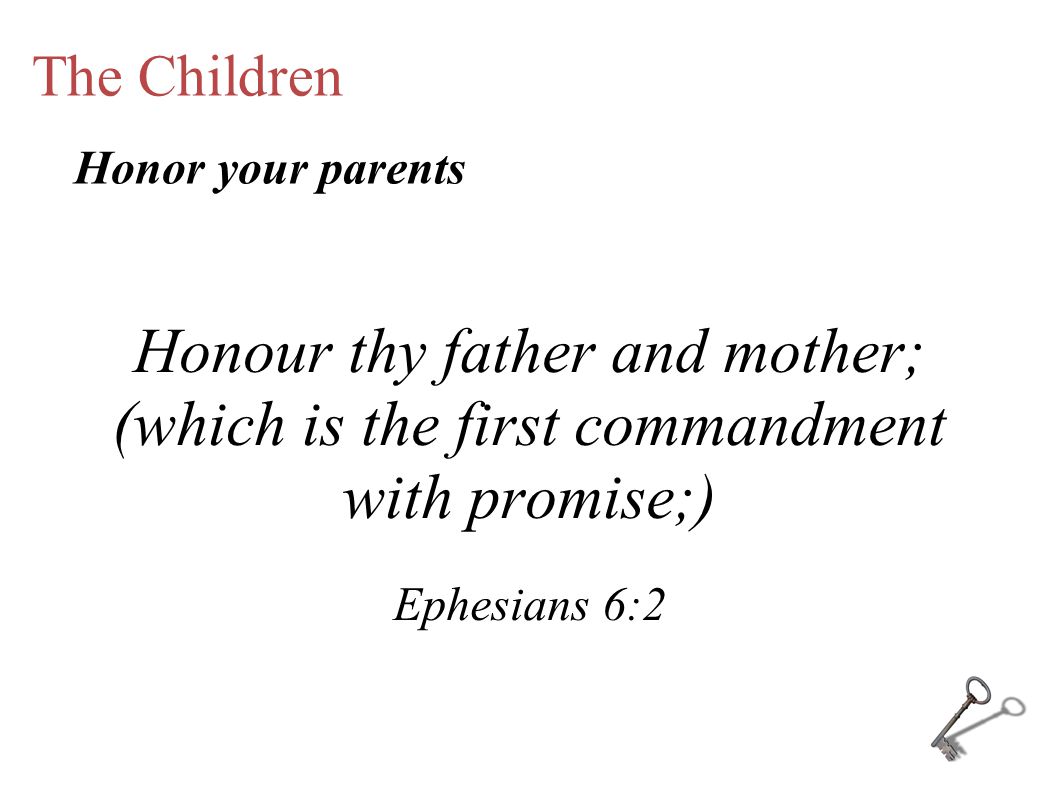 The Children

Honor your parents

Honour thy father and mother; (which is the first commandment with promise;)

Ephesians 6:2